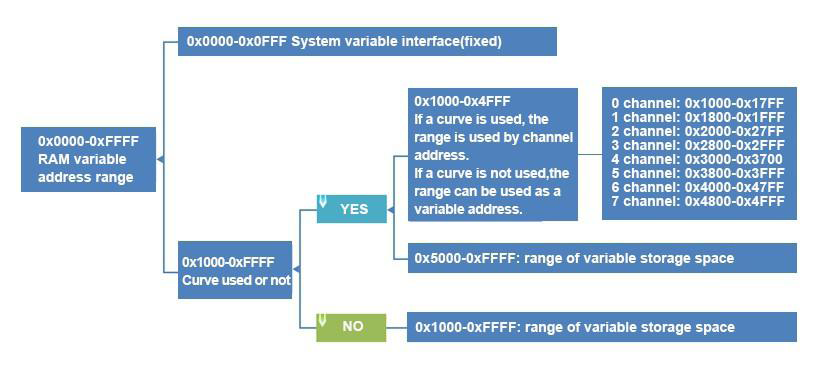 0x0000-0xFFFF RAM variable address range

0x0000-0x0FFF System variable interface(fixed)

0x1000-0xFFFF Curve used or not

YES

0x1000-0x4FFF
If a curve is used, the range is used by channel address.
If a curve is not used,the range can be used as a variable address.

0 channel: 0x1000-0x17FF
1 channel: 0x1800-0x1FFF
2 channel: 0x2000-0x27FF
3 channel: 0x2800-0x2FFF
4 channel: 0x3000-0x3700
5 channel: 0x3800-0x3FFF
6 channel: 0x4000-0x47FF
7 channel: 0x4800-0x4FFF

0x5000-0xFFFF: range of variable storage space

NO

0x1000-0xFFFF: range of variable storage space